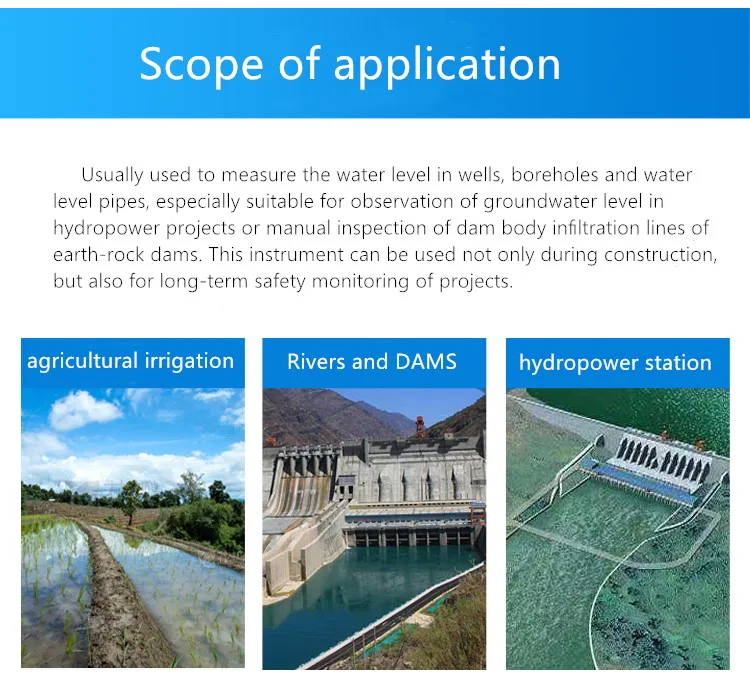 Scope of application

Usually used to measure the water level in wells, boreholes and water level pipes, especially suitable for observation of groundwater level in hydropower projects or manual inspection of dam body infiltration lines of earth-rock dams. This instrument can be used not only during construction, but also for long-term safety monitoring of projects.

agricultural irrigation

Rivers and DAMS

hydropower station